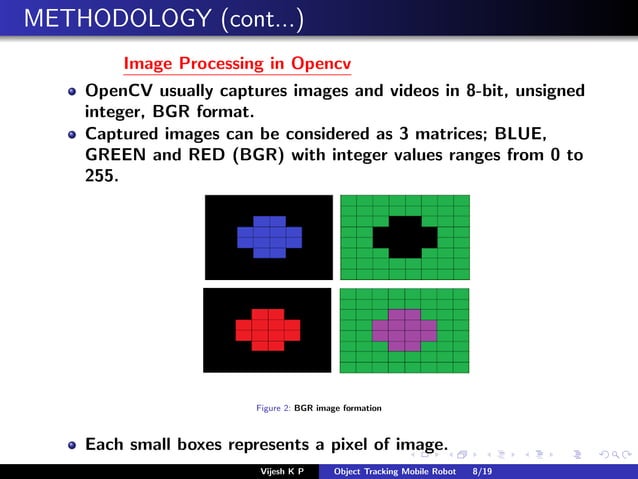 METHODOLOGY (cont...)

Image Processing in Opencv

- OpenCV usually captures images and videos in 8-bit, unsigned integer, BGR format.
- Captured images can be considered as 3 matrices; BLUE, GREEN and RED (BGR) with integer values ranges from 0 to 255.

Figure 2: BGR image formation

- Each small boxes represents a pixel of image.

Vijesh K P    Object Tracking Mobile Robot    8/19